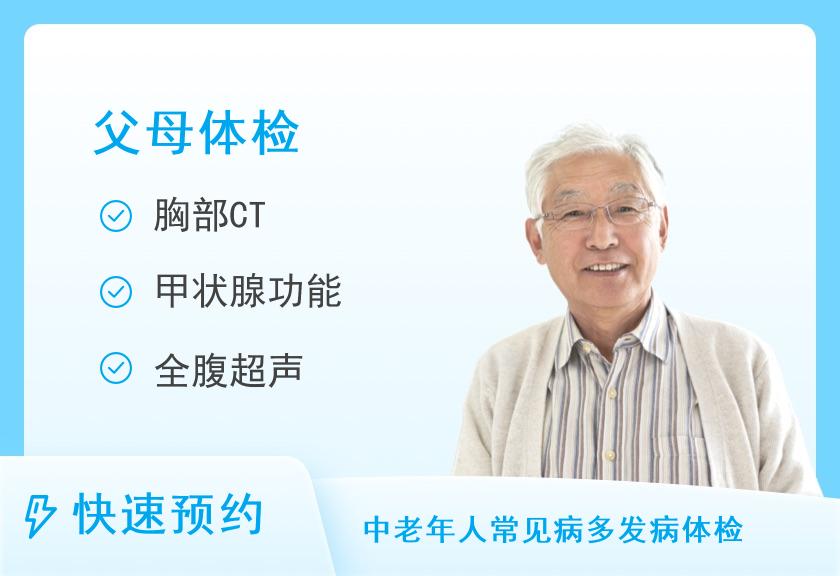 父母体检

胸部CT

甲状腺功能

全腹超声

快速预约

中老年人常见病多发病体检